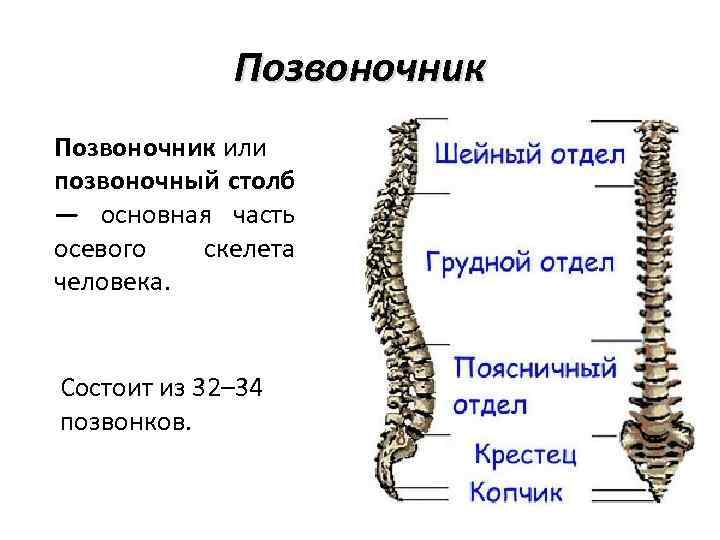 Позвоночник

Позвоночник или позвоночный столб — основная часть осевого скелета человека.

Состоит из 32–34 позвонков.

Шейный отдел
Грудной отдел
Поясничный отдел
Крестец
Копчик